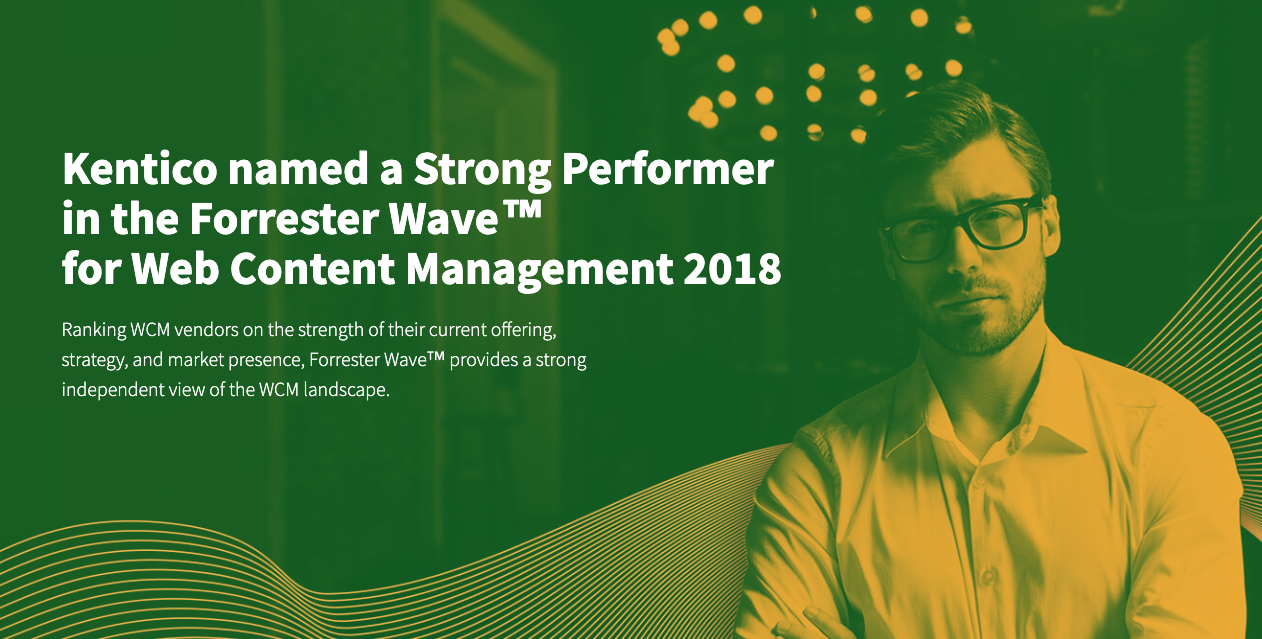 Kentico named a Strong Performer in the Forrester Wave™ for Web Content Management 2018

Ranking WCM vendors on the strength of their current offering, strategy, and market presence, Forrester Wave™ provides a strong independent view of the WCM landscape.